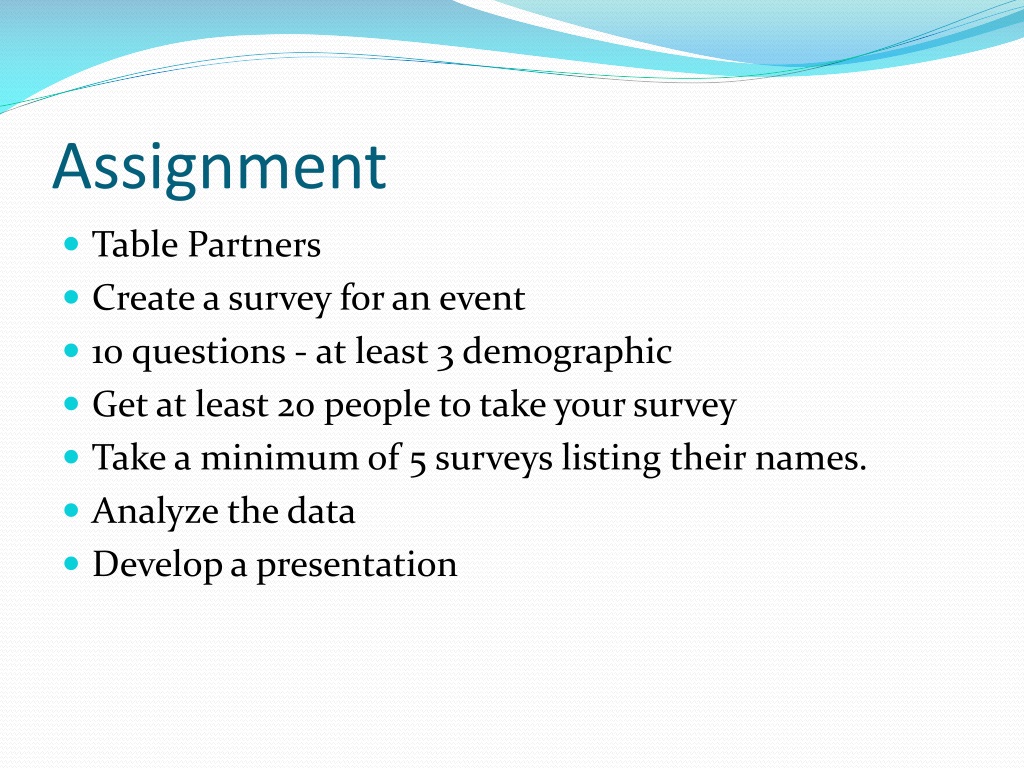 Assignment

- Table Partners
- Create a survey for an event
- 10 questions - at least 3 demographic
- Get at least 20 people to take your survey
- Take a minimum of 5 surveys listing their names.
- Analyze the data
- Develop a presentation